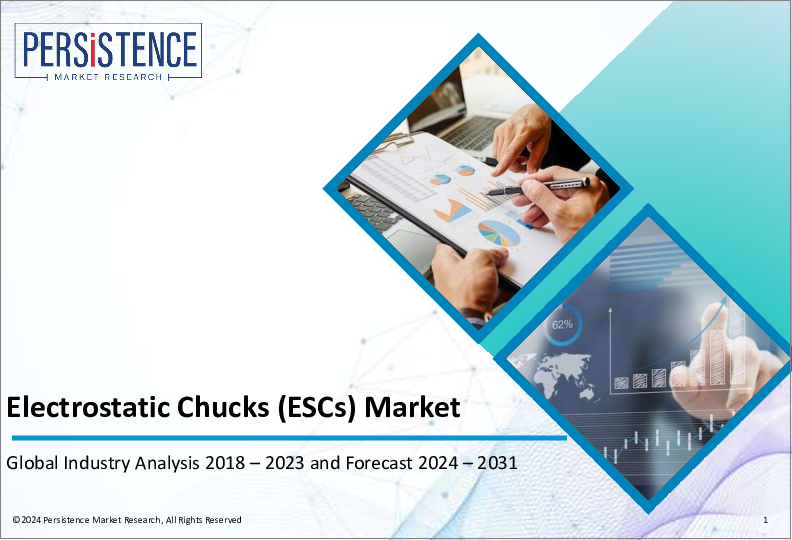 PERSiSTENCE
MARKET RESEARCH

62%

Electrostatic Chucks (ESCs) Market

Global Industry Analysis 2018 – 2023 and Forecast 2024 – 2031

© 2024 Persistence Market Research, All Rights Reserved

1